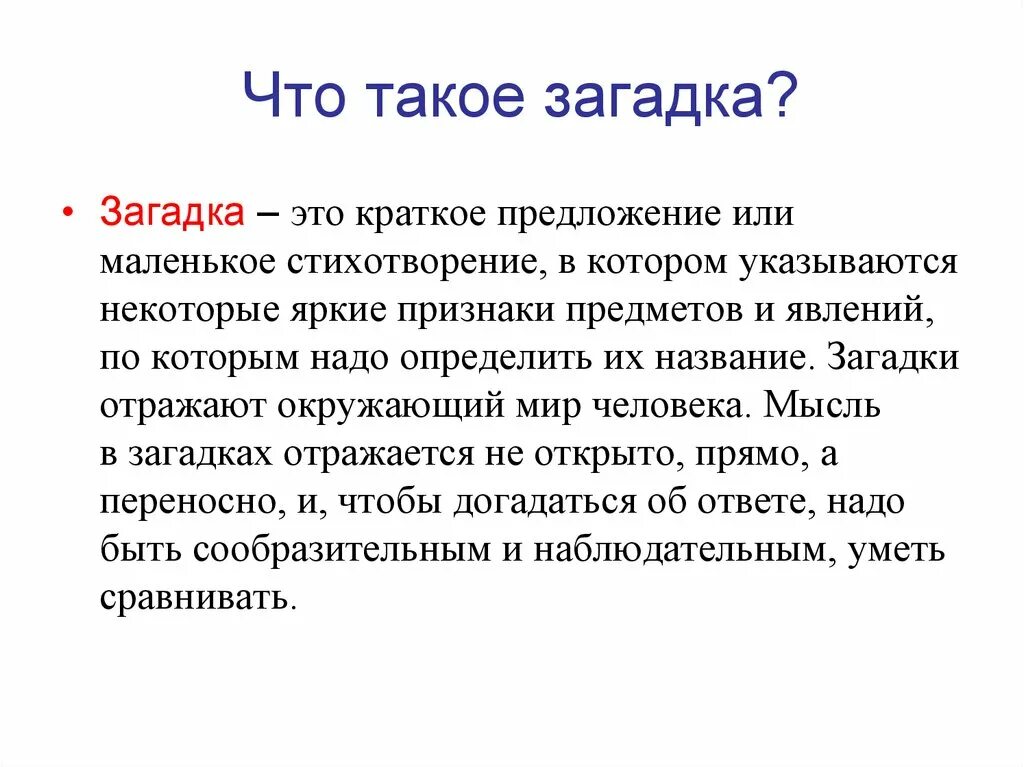 Что такое загадка?

• Загадка – это краткое предложение или маленькое стихотворение, в котором указываются некоторые яркие признаки предметов и явлений, по которым надо определить их название. Загадки отражают окружающий мир человека. Мысль в загадках отражается не открыто, прямо, а переносно, и, чтобы догадаться об ответе, надо быть сообразительным и наблюдательным, уметь сравнивать.